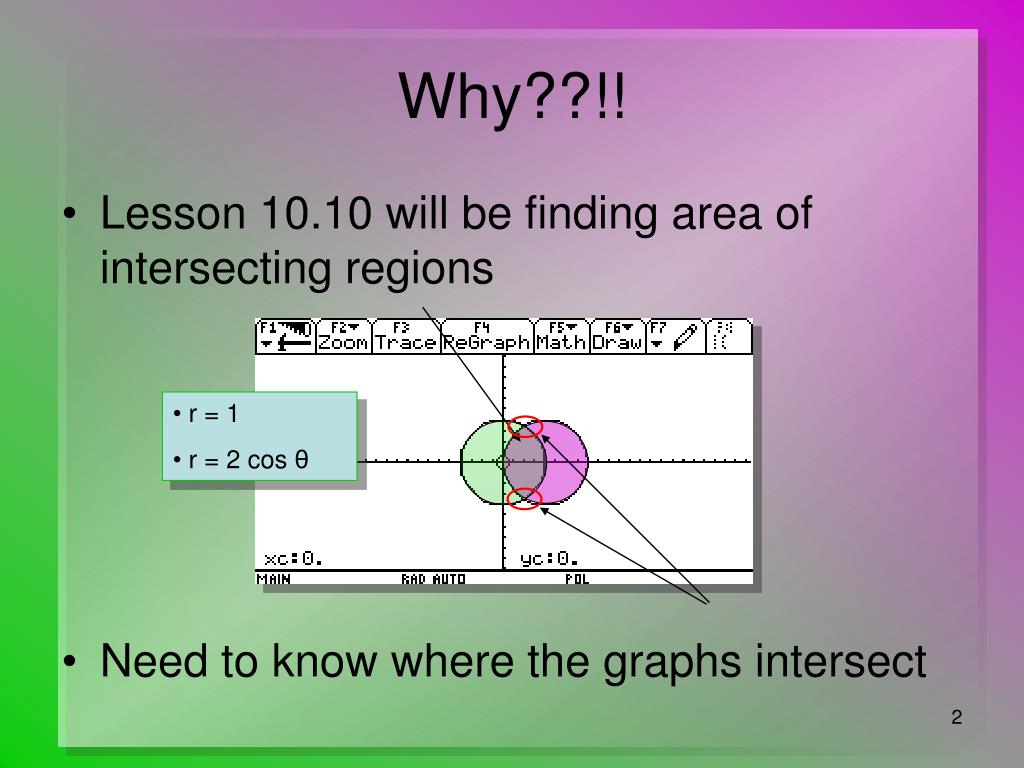 Why??!!

• Lesson 10.10 will be finding area of intersecting regions

F1 F2 Zoom F3 Trace F4 ReGraph F5 Math F6 Draw F7

• r = 1
• r = 2 cos θ

xc:0. yc:0.
MAIN RAD AUTO POL

• Need to know where the graphs intersect

2